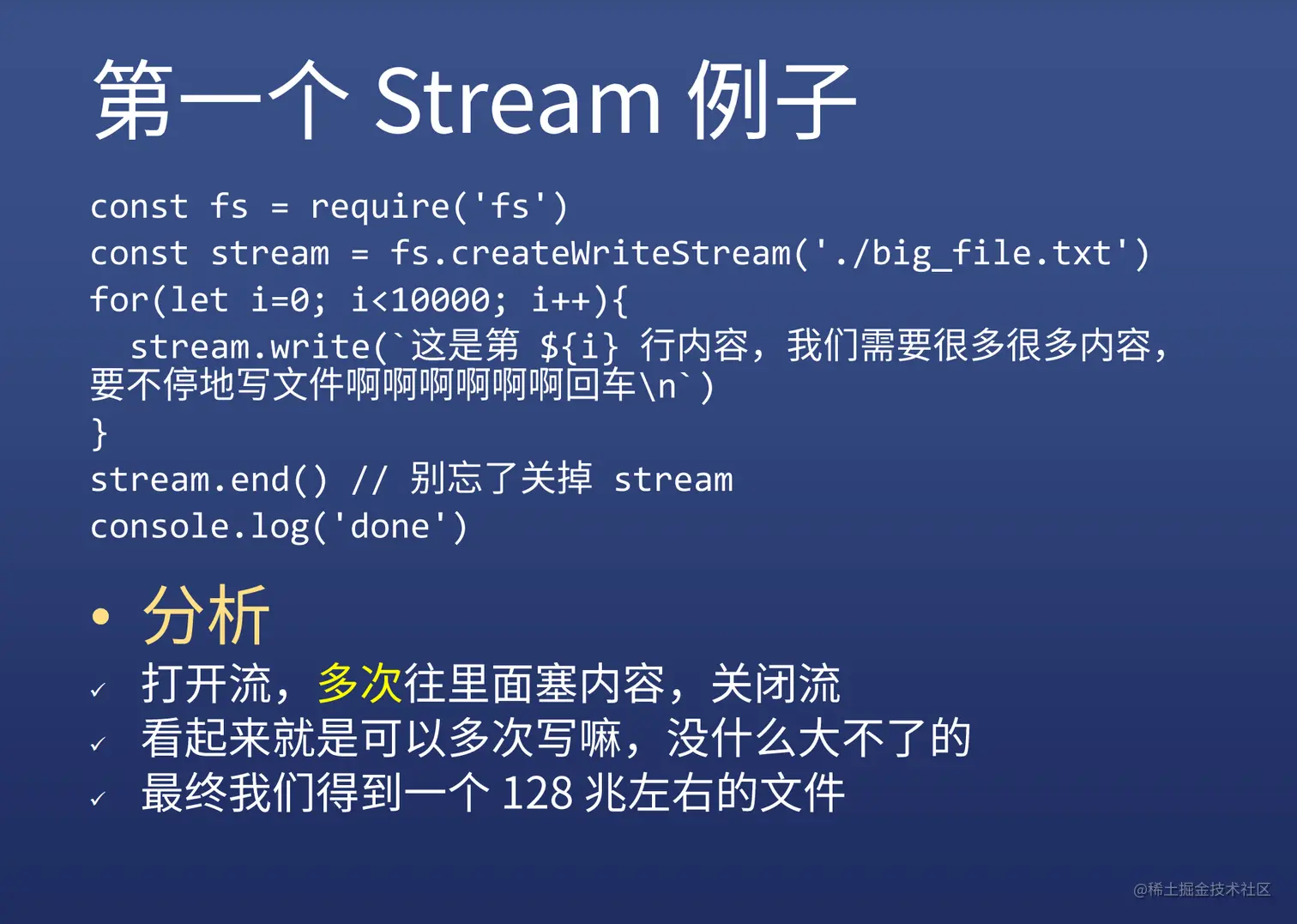 第一个 Stream 例子

const fs = require('fs')
const stream = fs.createWriteStream('./big_file.txt')
for(let i=0; i<10000; i++){
  stream.write(`这是第 ${i} 行内容，我们需要很多很多内容，要不停地写文件啊啊啊啊啊啊回车\n`)
}
stream.end() // 别忘了关掉 stream
console.log('done')

• 分析
✓ 打开流，多次往里面塞内容，关闭流
✓ 看起来就是可以多次写嘛，没什么大不了的
✓ 最终我们得到一个 128 兆左右的文件

@稀土掘金技术社区